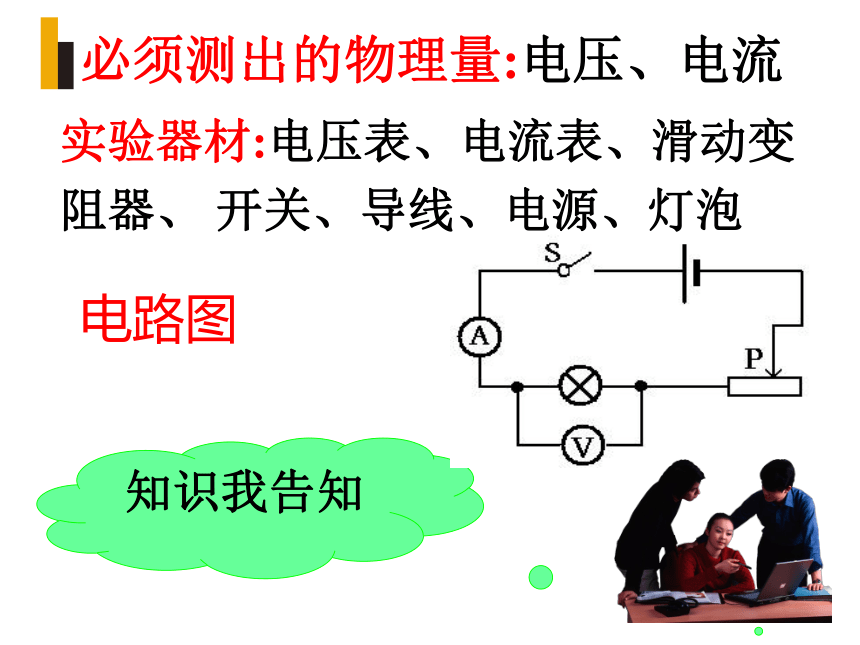 必须测出的物理量:电压、电流

实验器材:电压表、电流表、滑动变阻器、 开关、导线、电源、灯泡

电路图

S

A

P

V

知识我告知